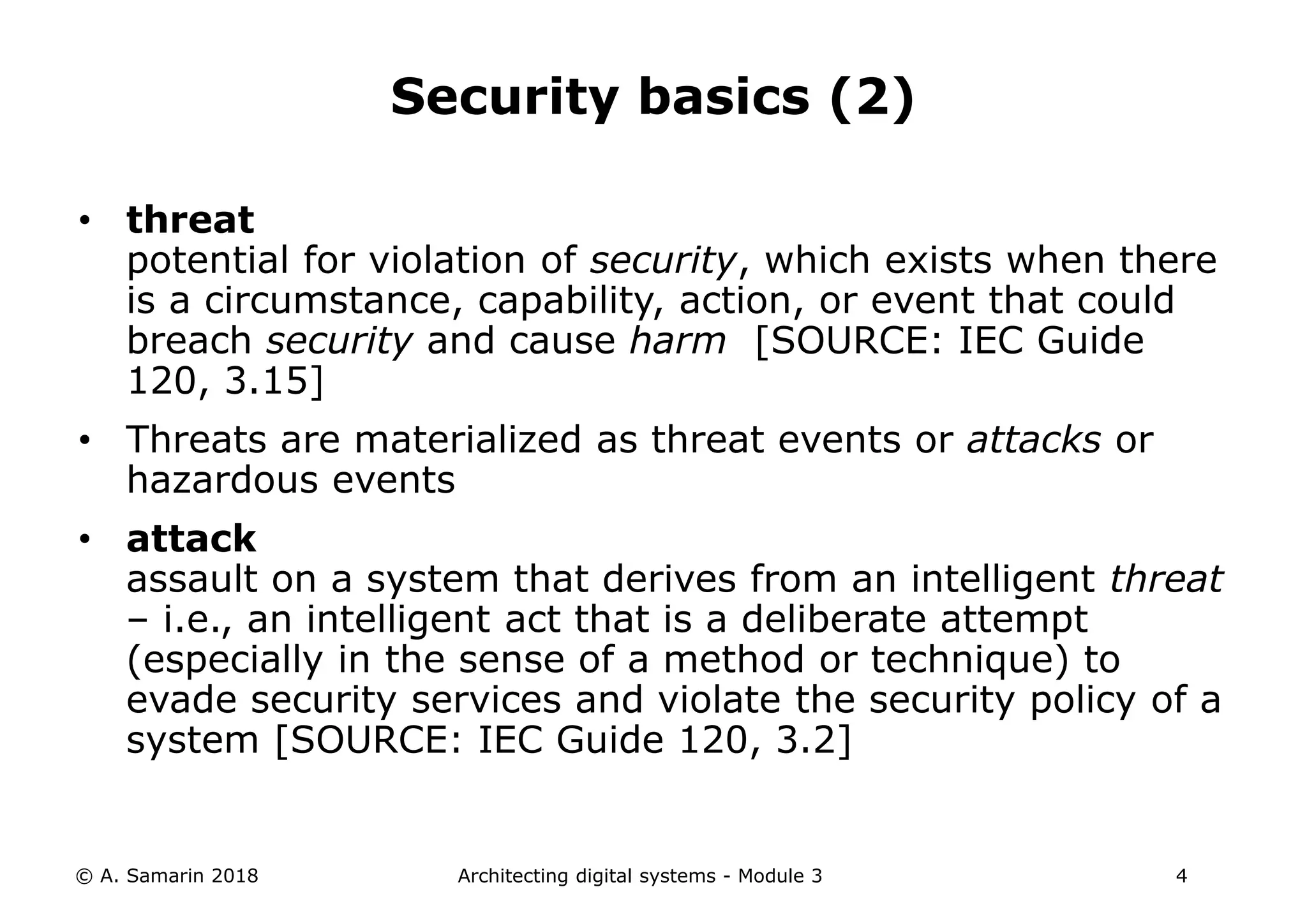 Security basics (2)

• threat
potential for violation of security, which exists when there is a circumstance, capability, action, or event that could breach security and cause harm [SOURCE: IEC Guide 120, 3.15]

• Threats are materialized as threat events or attacks or hazardous events

• attack
assault on a system that derives from an intelligent threat – i.e., an intelligent act that is a deliberate attempt (especially in the sense of a method or technique) to evade security services and violate the security policy of a system [SOURCE: IEC Guide 120, 3.2]

© A. Samarin 2018 Architecting digital systems - Module 3 4